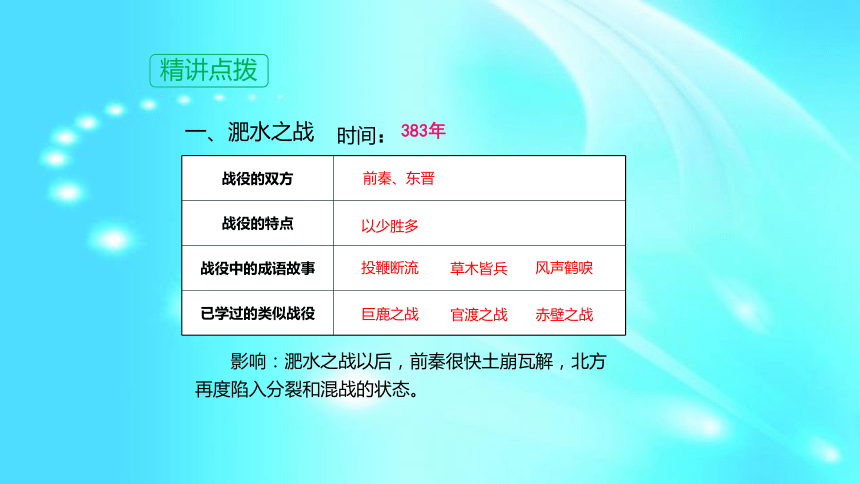 精讲点拨

一、淝水之战 时间：383年

| 战役的双方 | 前秦、东晋 |
|---|---|
| 战役的特点 | 以少胜多 |
| 战役中的成语故事 | 投鞭断流　草木皆兵　风声鹤唳 |
| 已学过的类似战役 | 巨鹿之战　官渡之战　赤壁之战 |

影响：淝水之战以后，前秦很快土崩瓦解，北方再度陷入分裂和混战的状态。